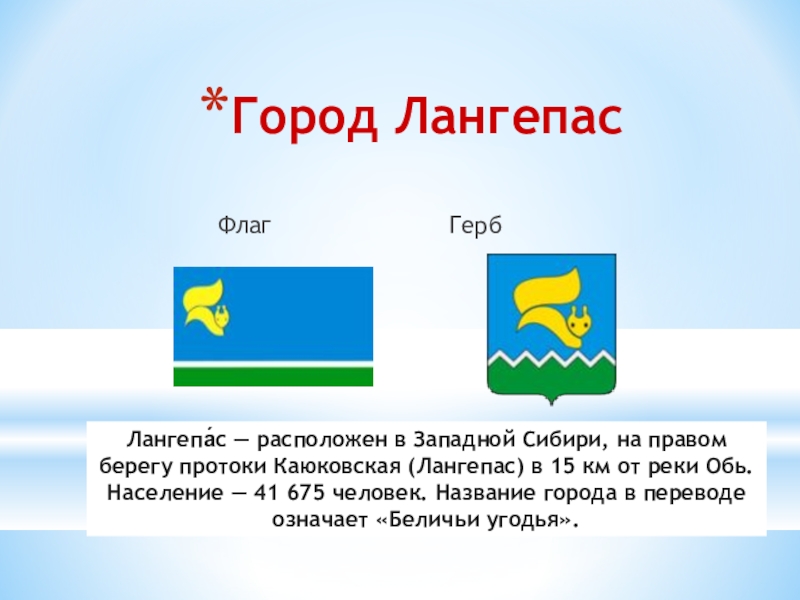 *Город Лангепас

Флаг

Герб

Лангепа́с — расположен в Западной Сибири, на правом берегу протоки Каюковская (Лангепас) в 15 км от реки Обь. Население — 41 675 человек. Название города в переводе означает «Беличьи угодья».